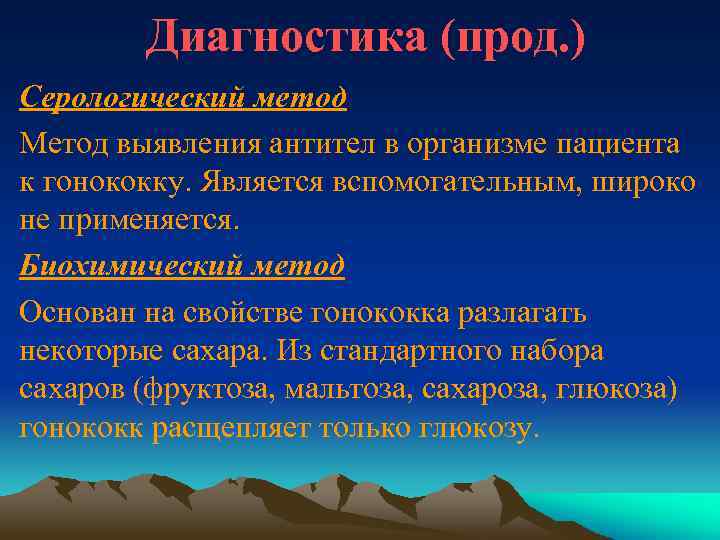 Диагностика (прод.)

Серологический метод

Метод выявления антител в организме пациента к гонококку. Является вспомогательным, широко не применяется.

Биохимический метод

Основан на свойстве гонококка разлагать некоторые сахара. Из стандартного набора сахаров (фруктоза, мальтоза, сахароза, глюкоза) гонококк расщепляет только глюкозу.